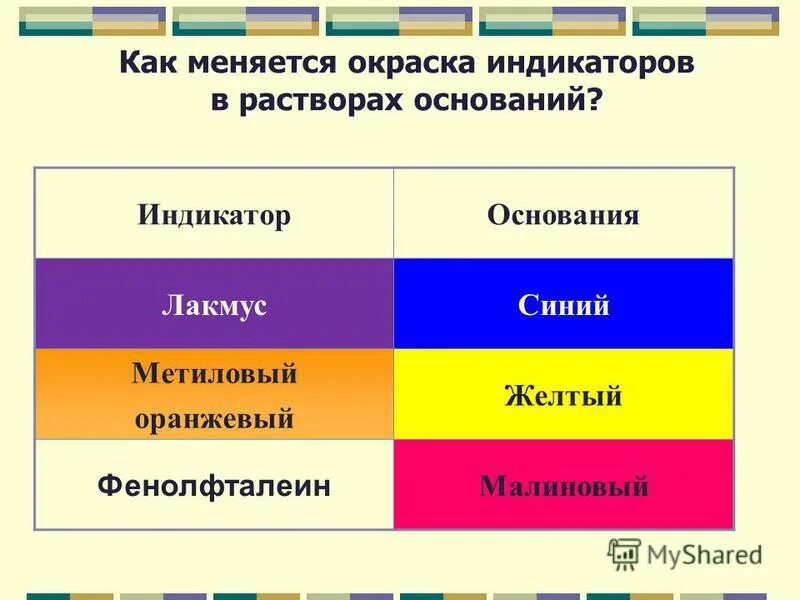 Как меняется окраска индикаторов в растворах оснований?

| Индикатор | Основания |
|---|---|
| Лакмус | Синий |
| Метиловый оранжевый | Желтый |
| Фенолфталеин | Малиновый |

MyShared